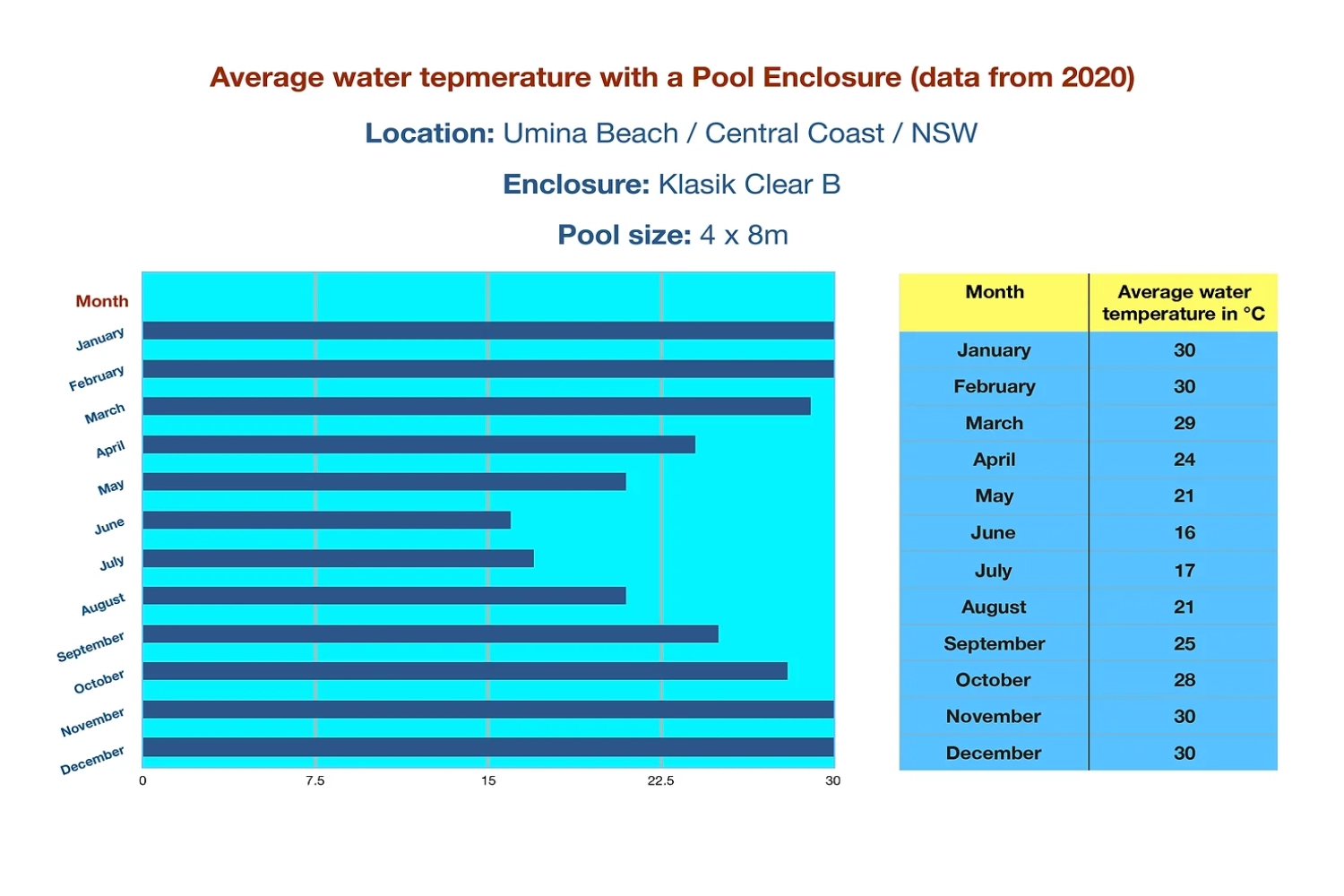 Average water tepmerature with a Pool Enclosure (data from 2020)

Location: Umina Beach / Central Coast / NSW

Enclosure: Klasik Clear B

Pool size: 4 x 8m

Month
January
February
March
April
May
June
July
August
September
October
November
December

0 7.5 15 22.5 30

| Month | Average water temperature in °C |
|---|---|
| January | 30 |
| February | 30 |
| March | 29 |
| April | 24 |
| May | 21 |
| June | 16 |
| July | 17 |
| August | 21 |
| September | 25 |
| October | 28 |
| November | 30 |
| December | 30 |